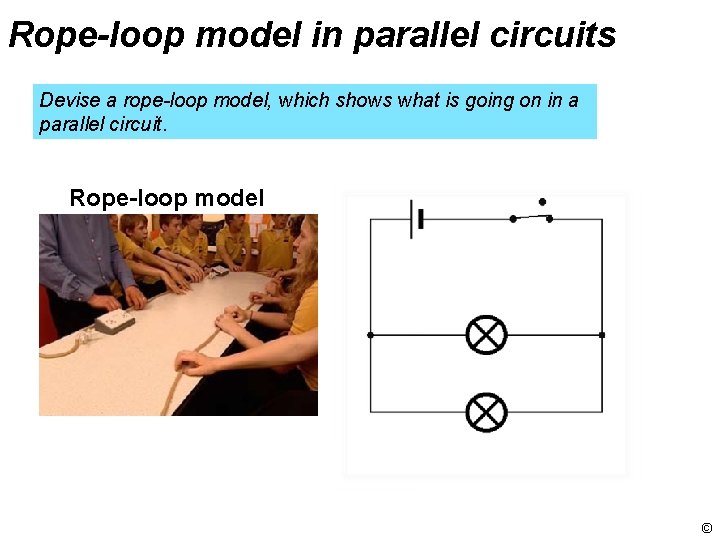 Rope-loop model in parallel circuits

Devise a rope-loop model, which shows what is going on in a parallel circuit.

Rope-loop model

©